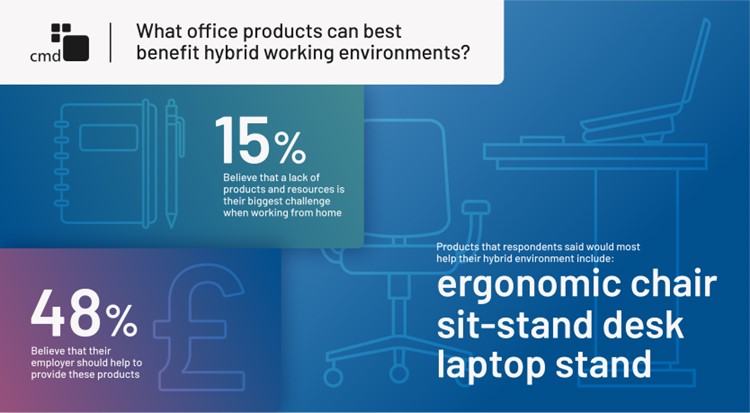 cmd

What office products can best benefit hybrid working environments?

15%
Believe that a lack of products and resources is their biggest challenge when working from home

48%
Believe that their employer should help to provide these products

Products that respondents said would most help their hybrid environment include:

ergonomic chair
sit-stand desk
laptop stand